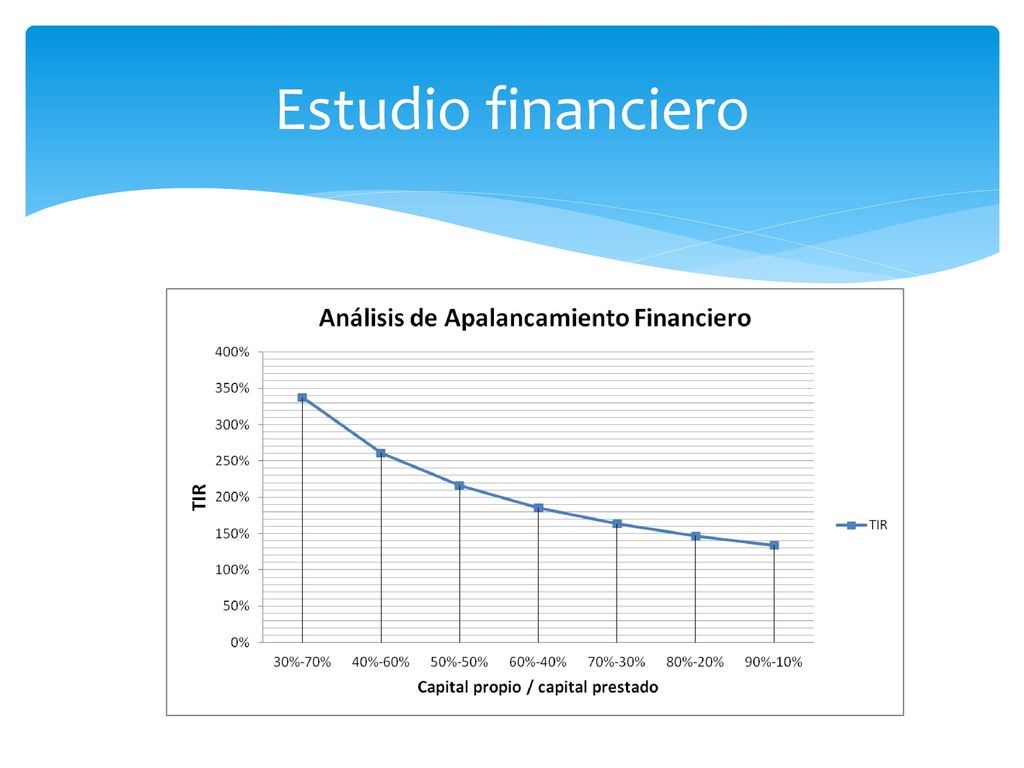 Estudio financiero

Análisis de Apalancamiento Financiero

400%
350%
300%
250%
200%
150%
100%
50%
0%

TIR

30%-70%
40%-60%
50%-50%
60%-40%
70%-30%
80%-20%
90%-10%

Capital propio / capital prestado

TIR